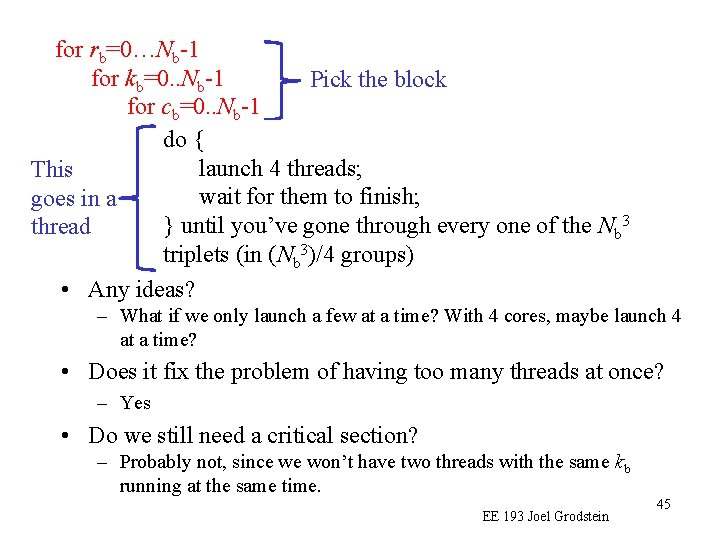 for $r_b$=0…$N_b$-1
for $k_b$=0..$N_b$-1
for $c_b$=0..$N_b$-1

Pick the block

This goes in a thread

do {
launch 4 threads;
wait for them to finish;
} until you've gone through every one of the $N_b^3$ triplets (in ($N_b^3$)/4 groups)

• Any ideas?
– What if we only launch a few at a time? With 4 cores, maybe launch 4 at a time?

• Does it fix the problem of having too many threads at once?
– Yes

• Do we still need a critical section?
– Probably not, since we won't have two threads with the same $k_b$ running at the same time.

EE 193 Joel Grodstein

45